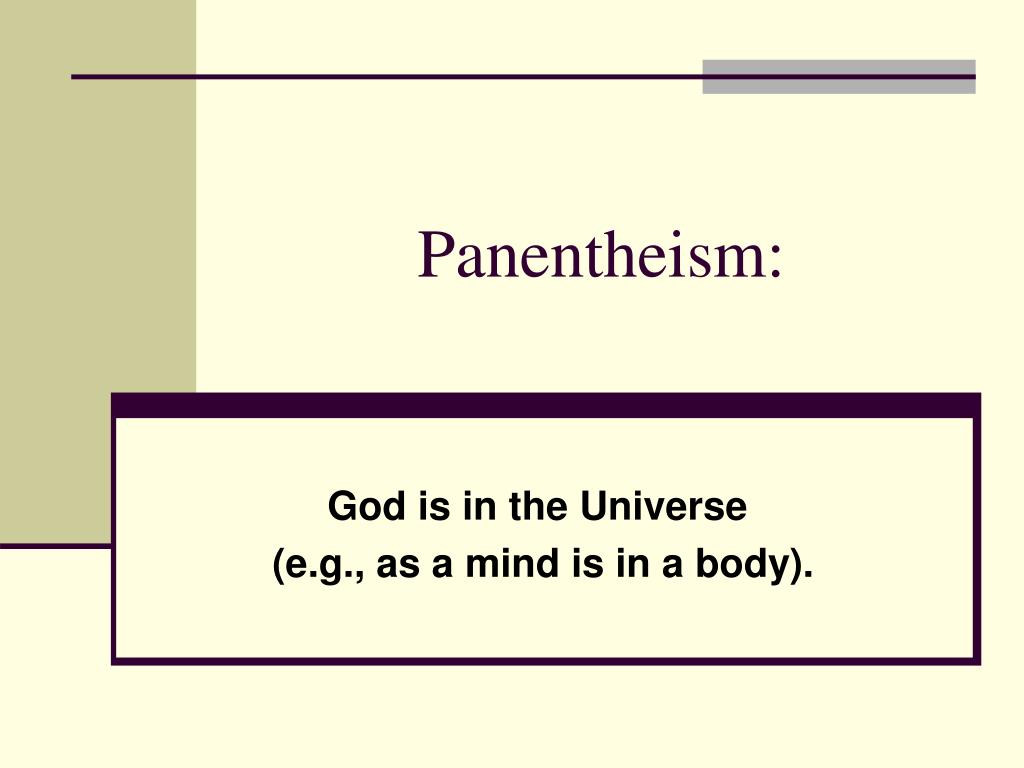 Panentheism:

God is in the Universe
(e.g., as a mind is in a body).